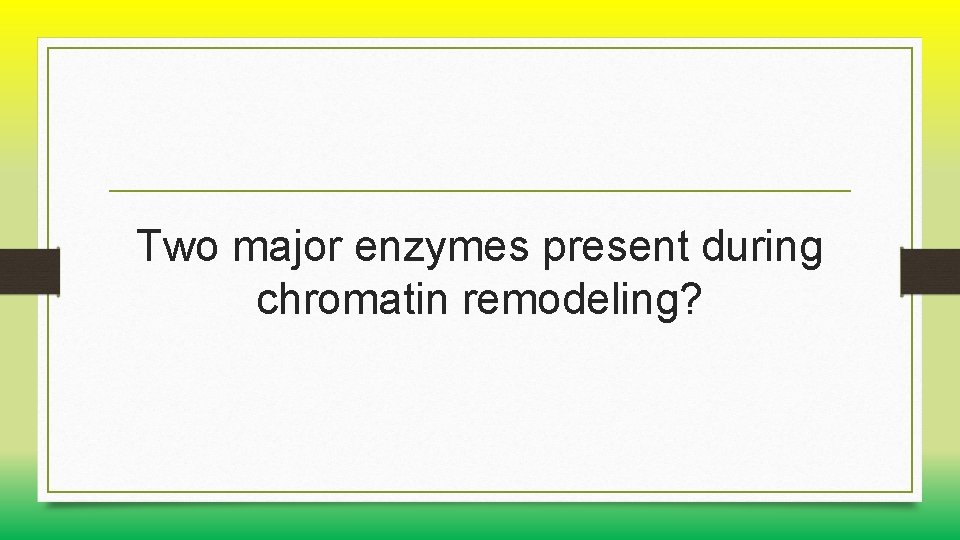 Two major enzymes present during chromatin remodeling?